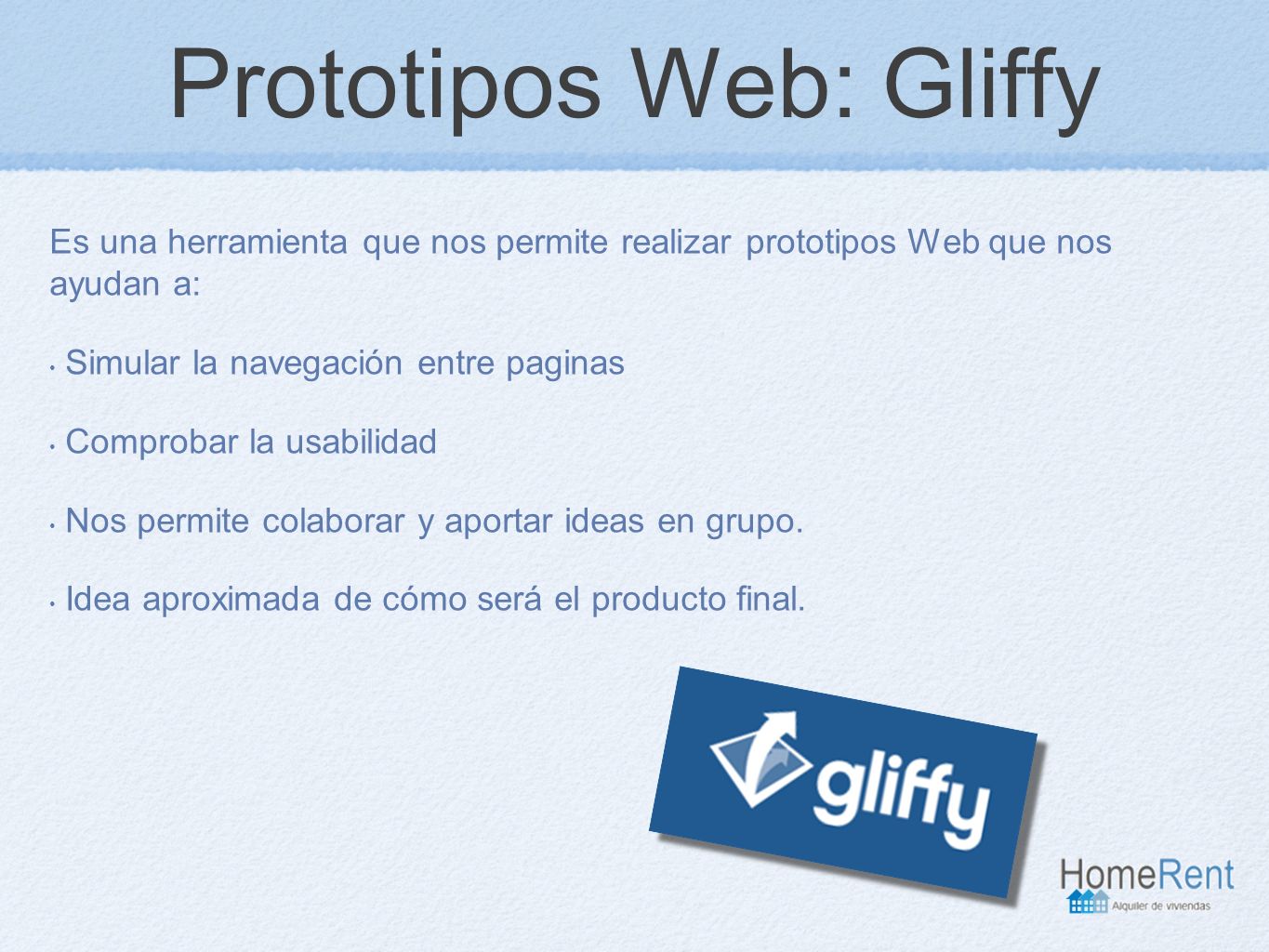 Prototipos Web: Gliffy

Es una herramienta que nos permite realizar prototipos Web que nos ayudan a:

• Simular la navegación entre paginas

• Comprobar la usabilidad

• Nos permite colaborar y aportar ideas en grupo.

• Idea aproximada de cómo será el producto final.

gliffy

HomeRent
Alquiler de viviendas